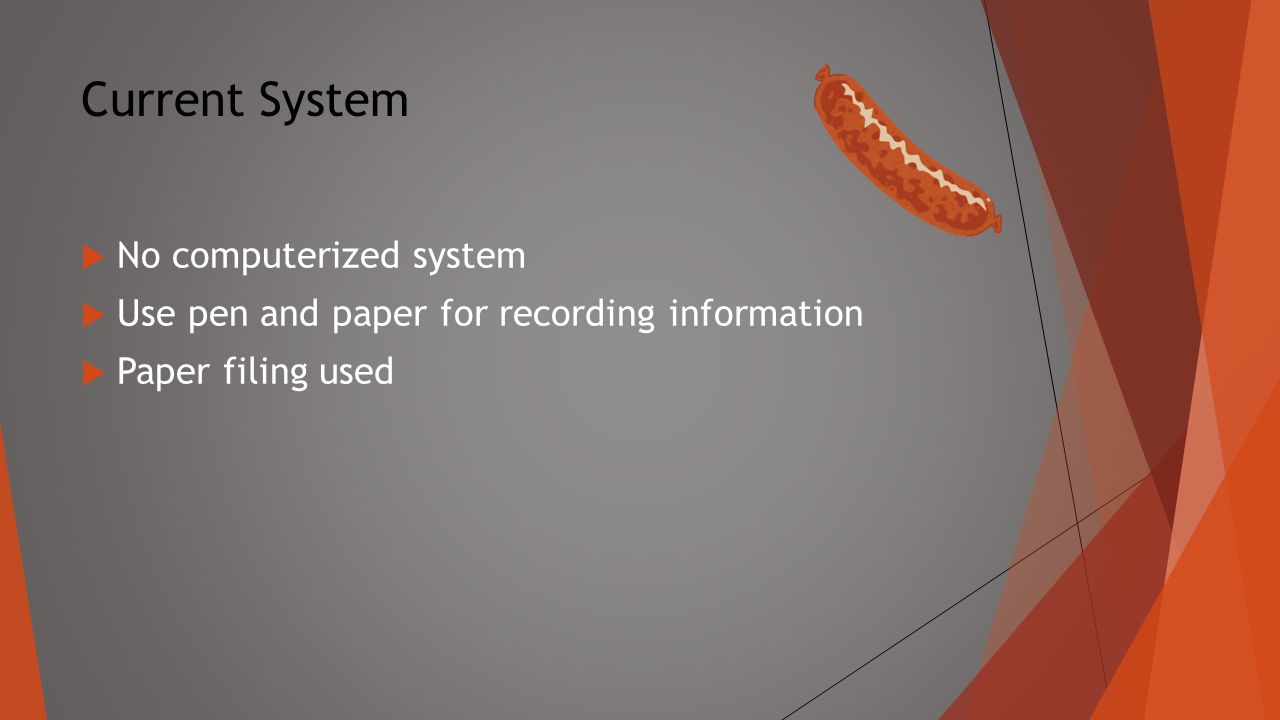 Current System

No computerized system

Use pen and paper for recording information

Paper filing used